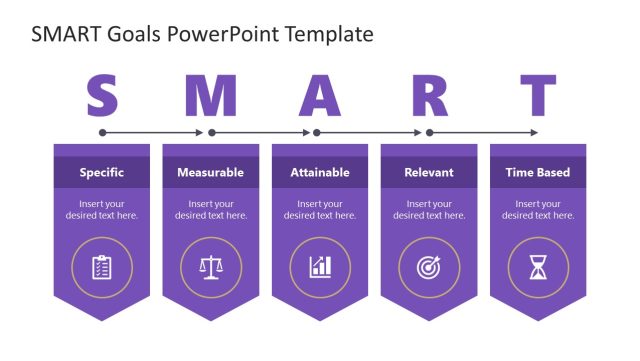 SMART Goals PowerPoint Template

S M A R T

Specific

Insert your desired text here.

Measurable

Insert your desired text here.

Attainable

Insert your desired text here.

Relevant

Insert your desired text here.

Time Based

Insert your desired text here.